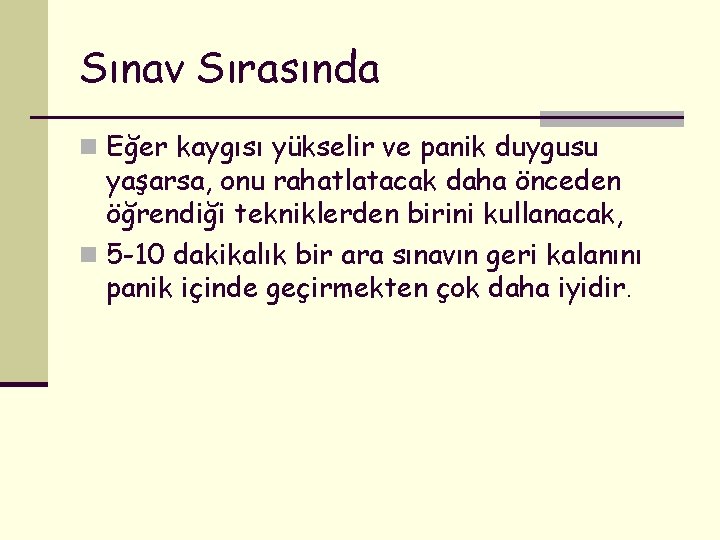 Sınav Sırasında

Eğer kaygısı yükselir ve panik duygusu yaşarsa, onu rahatlatacak daha önceden öğrendiği tekniklerden birini kullanacak,

5-10 dakikalık bir ara sınavın geri kalanını panik içinde geçirmekten çok daha iyidir.